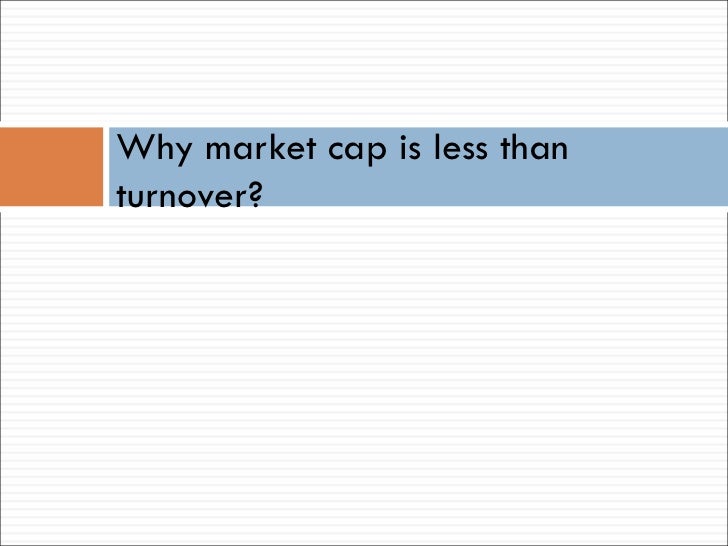 Why market cap is less than turnover?